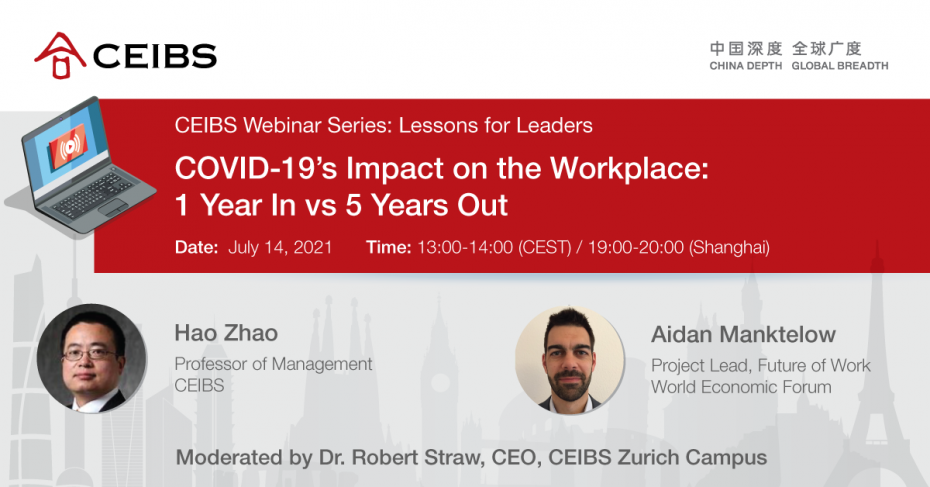 CEIBS

中国深度 全球广度
CHINA DEPTH GLOBAL BREADTH

CEIBS Webinar Series: Lessons for Leaders

COVID-19's Impact on the Workplace: 1 Year In vs 5 Years Out

Date: July 14, 2021 Time: 13:00-14:00 (CEST) / 19:00-20:00 (Shanghai)

Hao Zhao
Professor of Management
CEIBS

Aidan Manktelow
Project Lead, Future of Work
World Economic Forum

Moderated by Dr. Robert Straw, CEO, CEIBS Zurich Campus